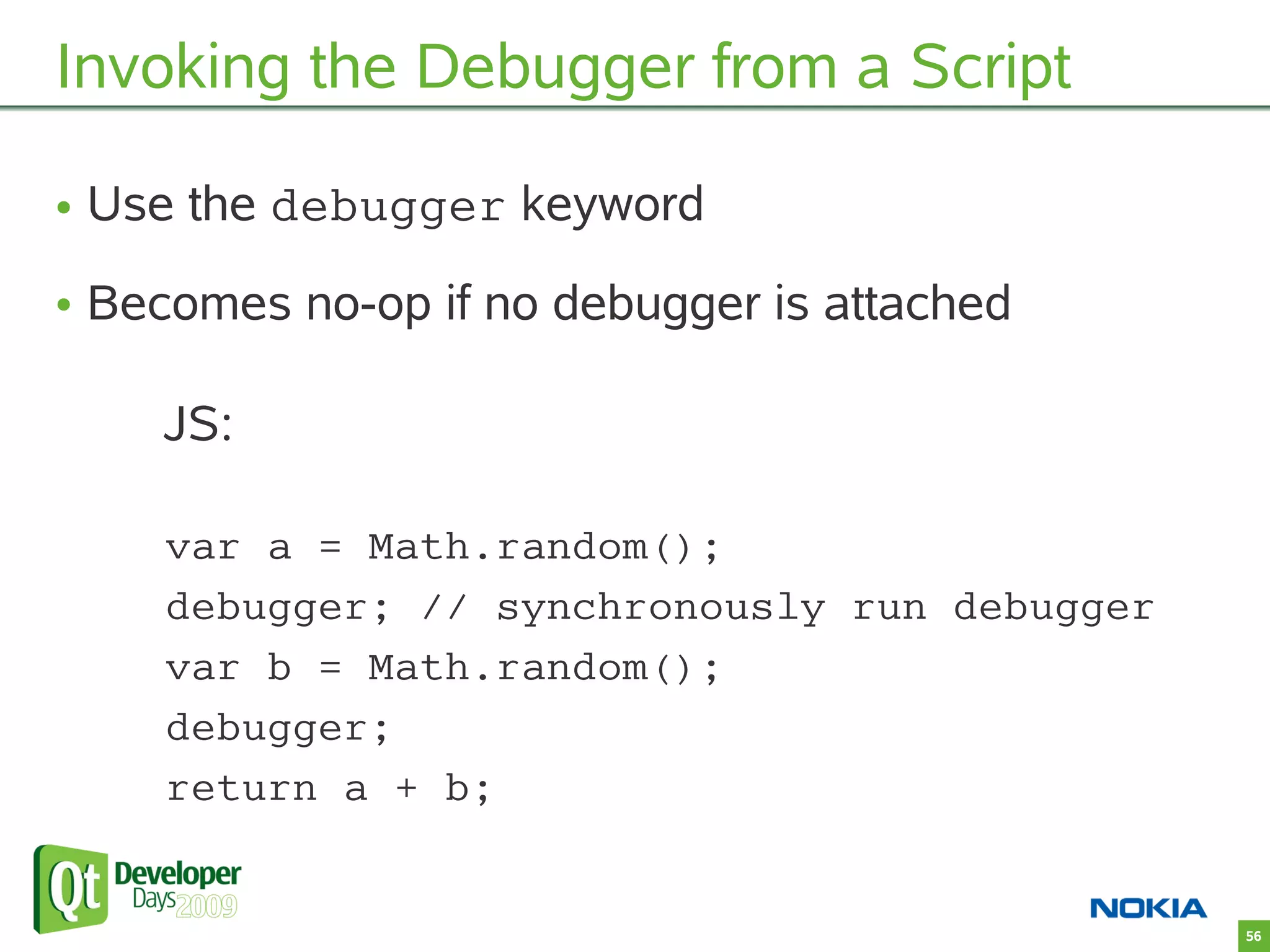 Invoking the Debugger from a Script

• Use the debugger keyword

• Becomes no-op if no debugger is attached

JS:

var a = Math.random();
debugger; // synchronously run debugger
var b = Math.random();
debugger;
return a + b;

Qt Developer Days 2009

NOKIA

56